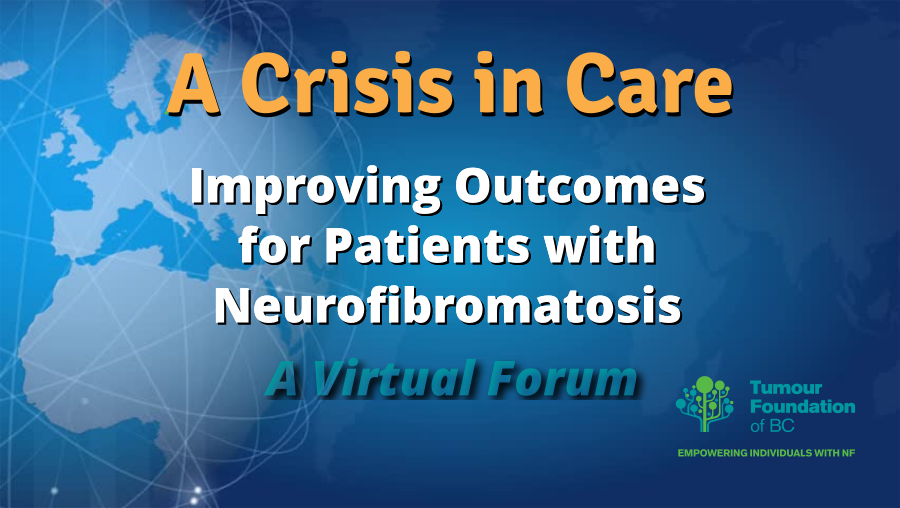 A Crisis in Care

Improving Outcomes for Patients with Neurofibromatosis

A Virtual Forum

Tumour Foundation of BC

EMPOWERING INDIVIDUALS WITH NF